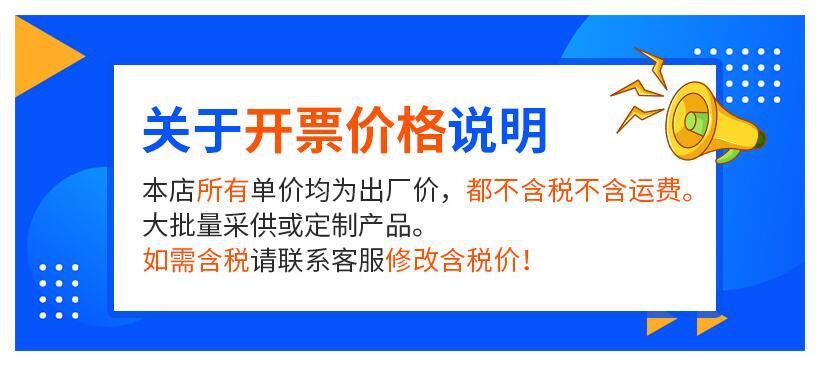 关于开票价格说明

本店所有单价均为出厂价，都不含税不含运费。
大批量采供或定制产品。
如需含税请联系客服修改含税价！